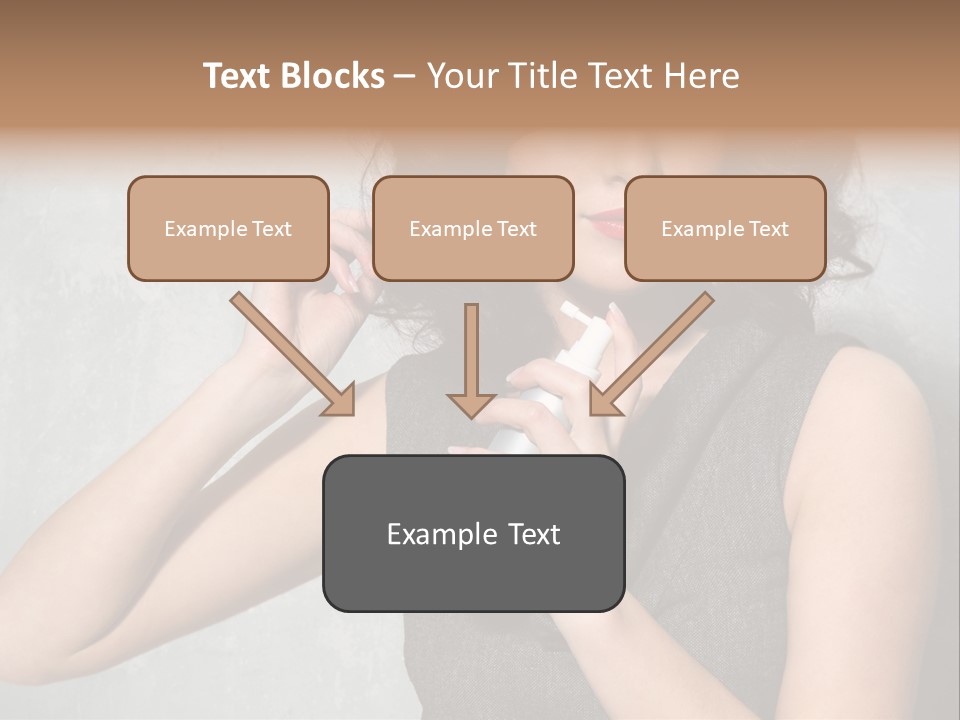 Text Blocks – Your Title Text Here

Example Text

Example Text

Example Text

Example Text